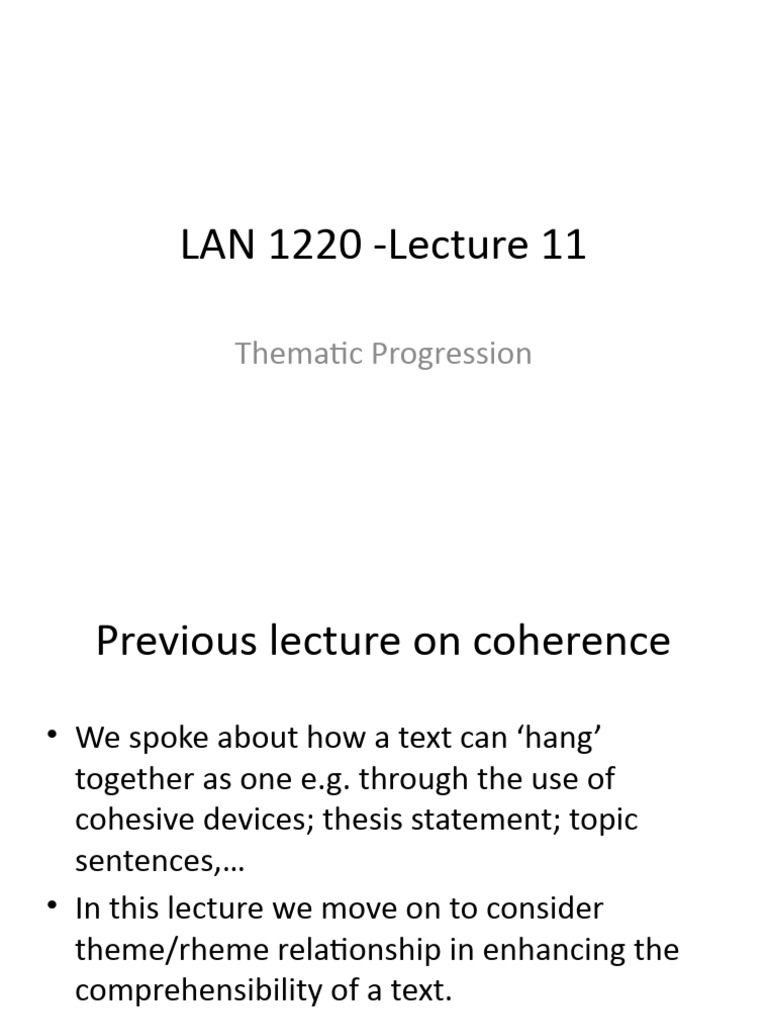 LAN 1220 -Lecture 11

Thematic Progression

Previous lecture on coherence

• We spoke about how a text can 'hang' together as one e.g. through the use of cohesive devices; thesis statement; topic sentences,…
• In this lecture we move on to consider theme/rheme relationship in enhancing the comprehensibility of a text.